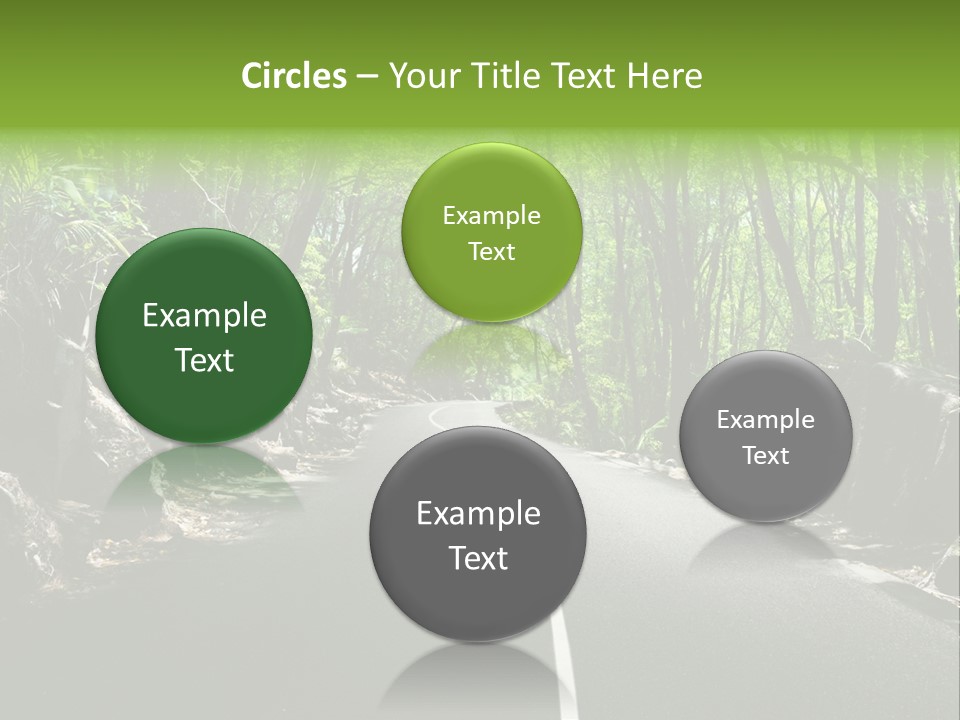 Circles – Your Title Text Here

Example Text

Example Text

Example Text

Example Text